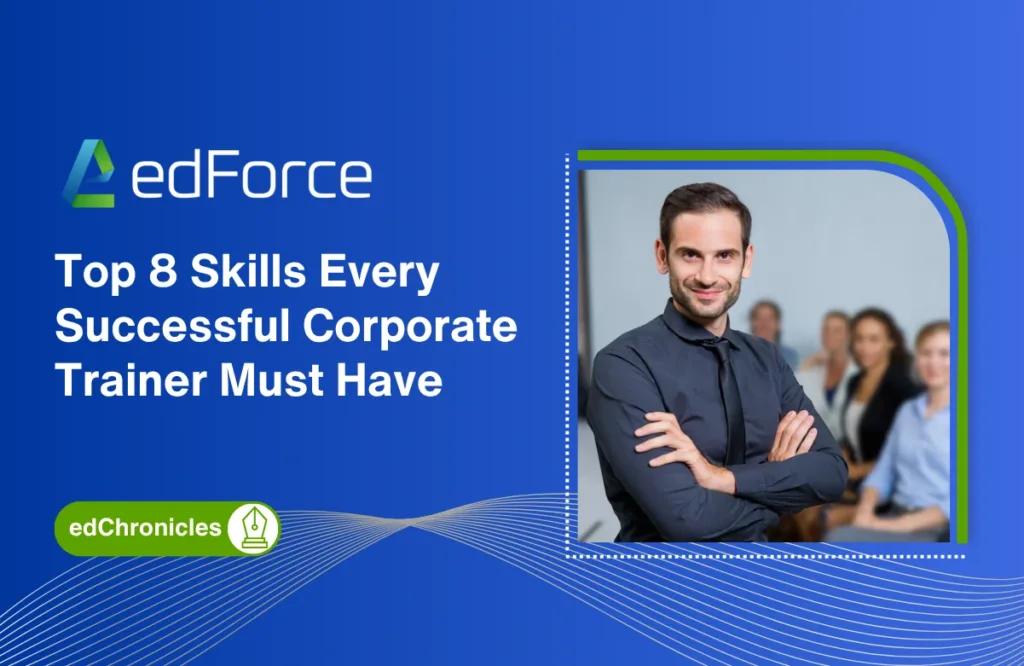 edForce

Top 8 Skills Every Successful Corporate Trainer Must Have

edChronicles